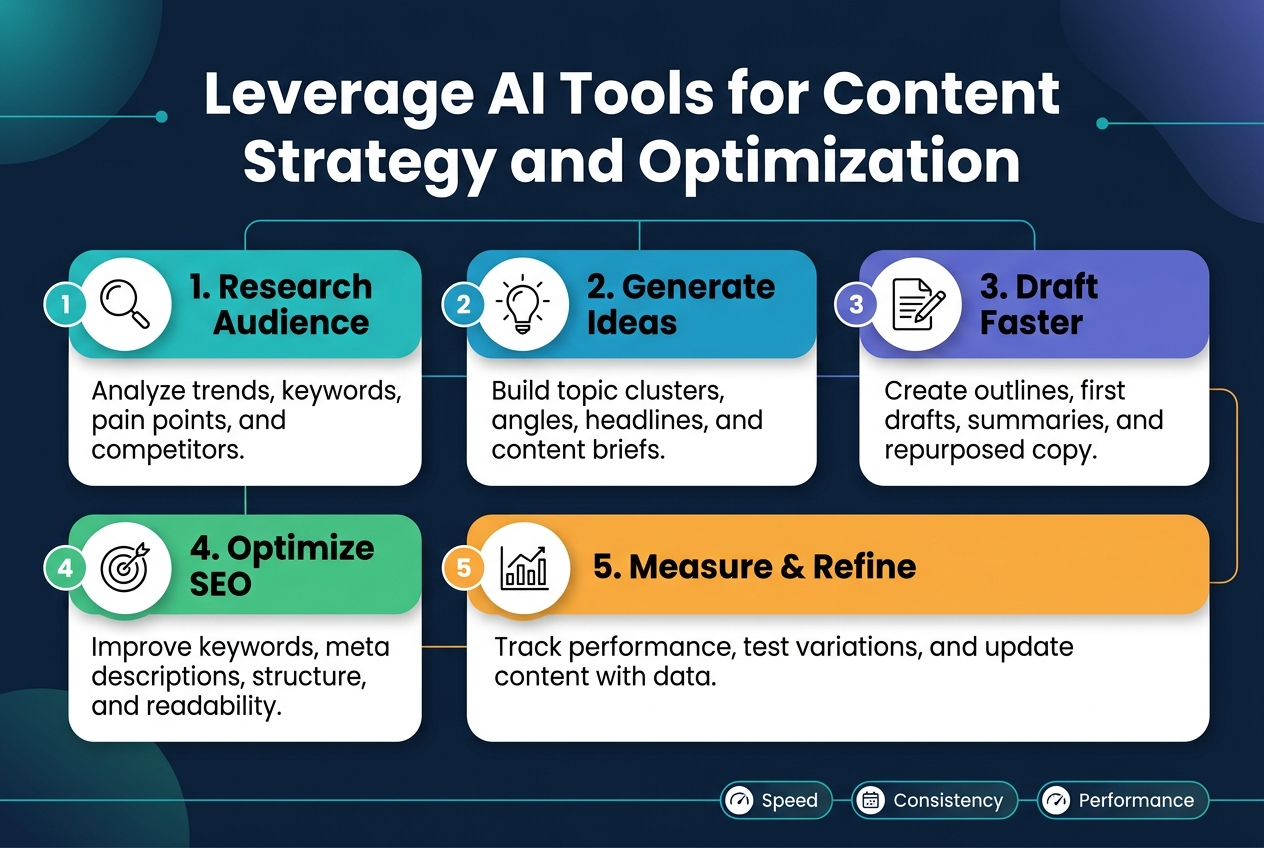 Leverage AI Tools for Content Strategy and Optimization

1
1. Research Audience
Analyze trends, keywords, pain points, and competitors.

2
2. Generate Ideas
Build topic clusters, angles, headlines, and content briefs.

3
3. Draft Faster
Create outlines, first drafts, summaries, and repurposed copy.

4
4. Optimize SEO
Improve keywords, meta descriptions, structure, and readability.

5
5. Measure & Refine
Track performance, test variations, and update content with data.

Speed
Consistency
Performance